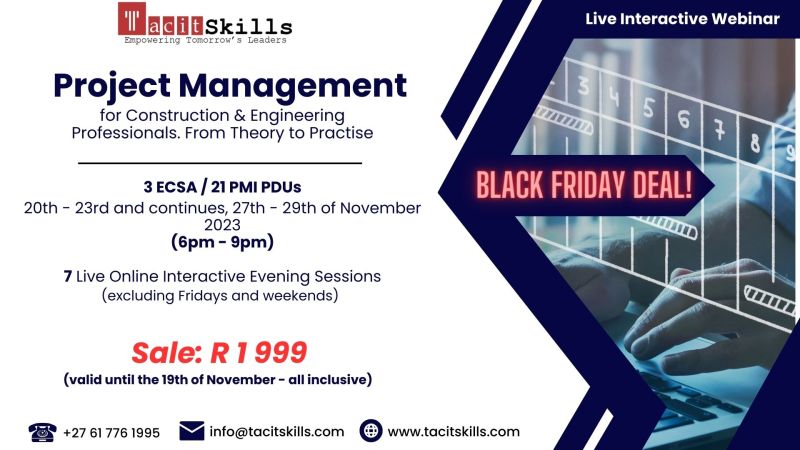 TacitSkills
Empowering Tomorrow's Leaders

Live Interactive Webinar

Project Management
for Construction & Engineering Professionals. From Theory to Practise

3 ECSA / 21 PMI PDUs
20th - 23rd and continues, 27th - 29th of November 2023
(6pm - 9pm)

7 Live Online Interactive Evening Sessions
(excluding Fridays and weekends)

BLACK FRIDAY DEAL!

3 4 5 6 7 8

Sale: R 1 999
(valid until the 19th of November - all inclusive)

+27 61 776 1995
info@tacitskills.com
www.tacitskills.com